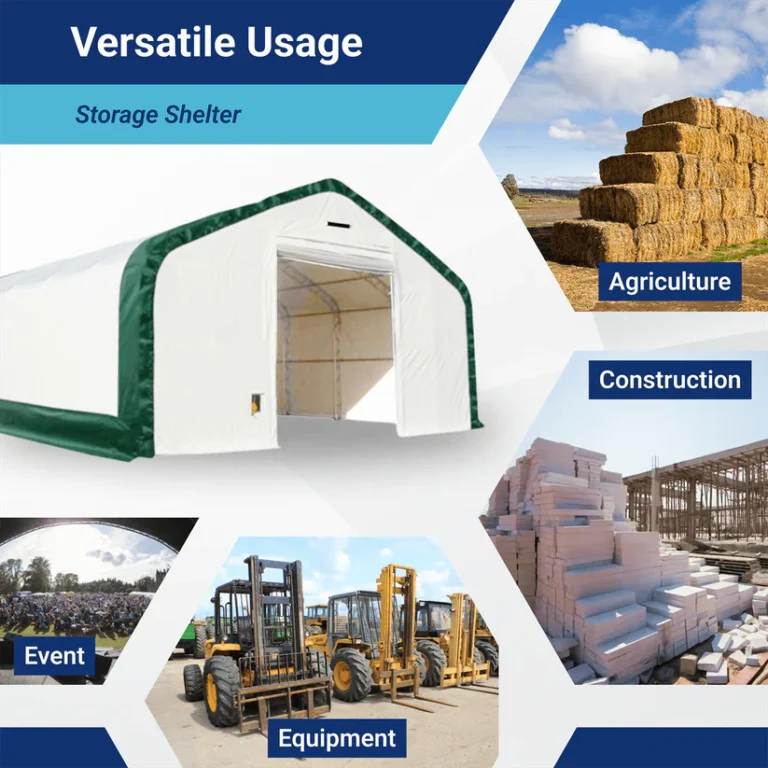 Versatile Usage

Storage Shelter

Agriculture

Construction

Event

Equipment